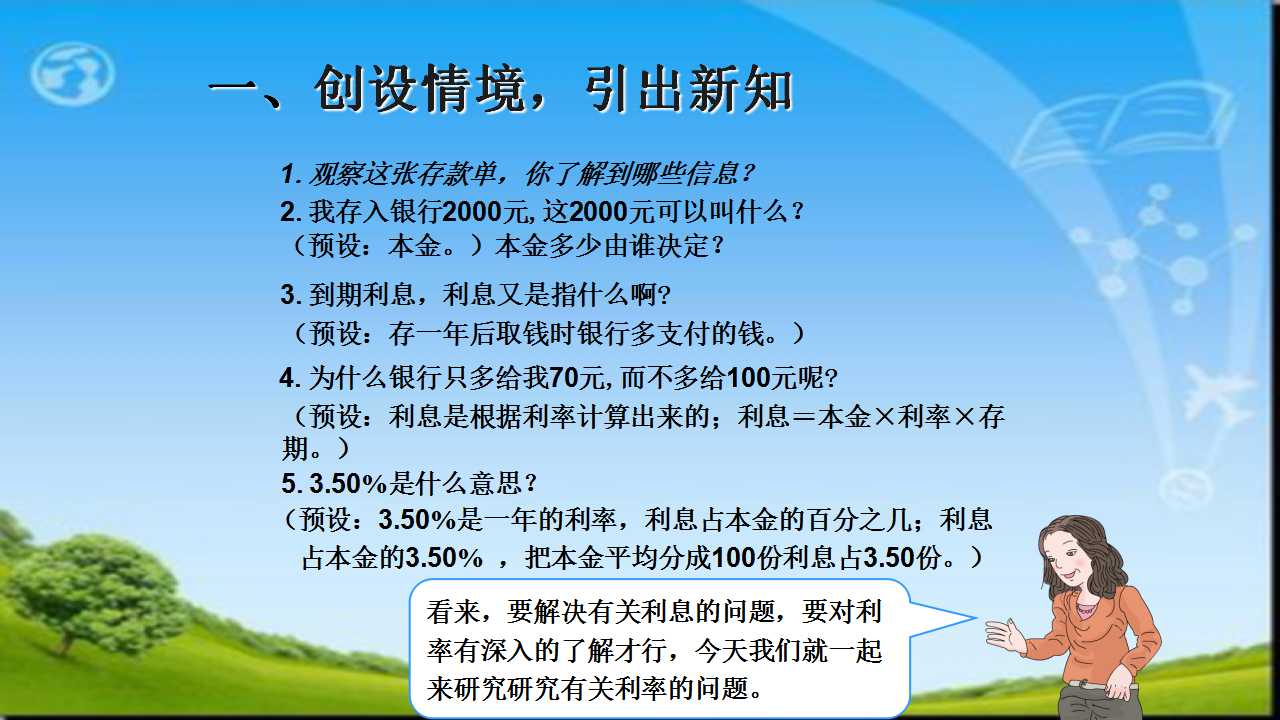 一、创设情境，引出新知

1. 观察这张存款单，你了解到哪些信息？

2. 我存入银行2000元, 这2000元可以叫什么？
（预设：本金。）本金多少由谁决定？

3. 到期利息，利息又是指什么啊?
（预设：存一年后取钱时银行多支付的钱。）

4. 为什么银行只多给我70元, 而不多给100元呢?
（预设：利息是根据利率计算出来的；利息＝本金×利率×存期。）

5. 3.50%是什么意思？
（预设：3.50%是一年的利率，利息占本金的百分之几；利息占本金的3.50% ，把本金平均分成100份利息占3.50份。）

看来，要解决有关利息的问题，要对利率有深入的了解才行，今天我们就一起来研究研究有关利率的问题。